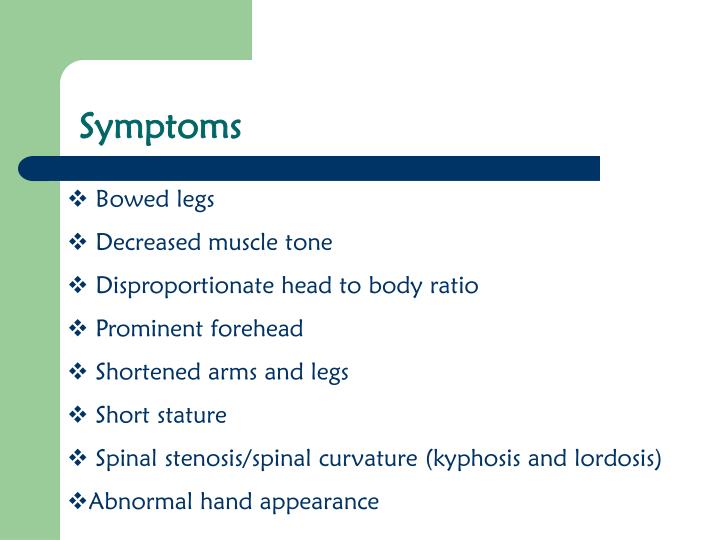 Symptoms

❖ Bowed legs

❖ Decreased muscle tone

❖ Disproportionate head to body ratio

❖ Prominent forehead

❖ Shortened arms and legs

❖ Short stature

❖ Spinal stenosis/spinal curvature (kyphosis and lordosis)

❖Abnormal hand appearance